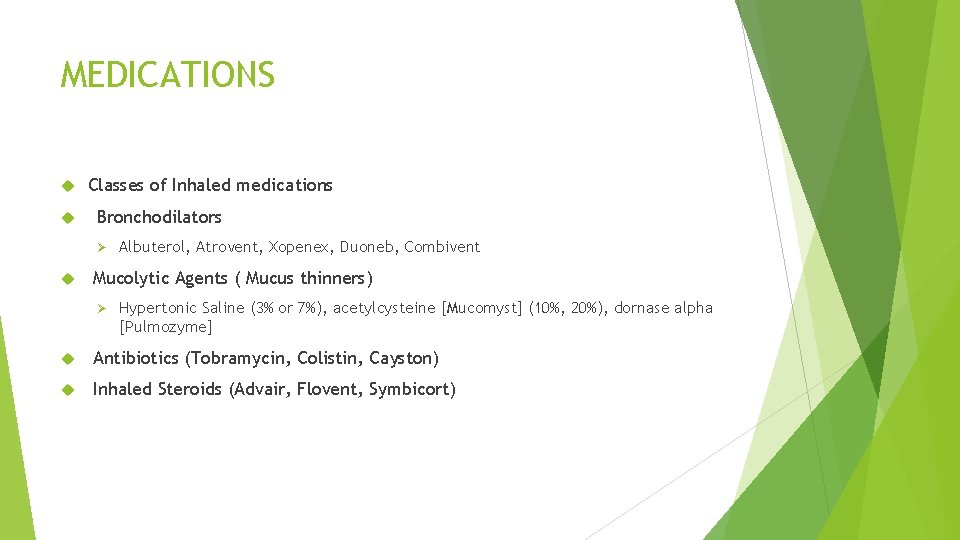 MEDICATIONS

Classes of Inhaled medications

Bronchodilators

Albuterol, Atrovent, Xopenex, Duoneb, Combivent

Mucolytic Agents ( Mucus thinners)

Hypertonic Saline (3% or 7%), acetylcysteine [Mucomyst] (10%, 20%), dornase alpha [Pulmozyme]

Antibiotics (Tobramycin, Colistin, Cayston)

Inhaled Steroids (Advair, Flovent, Symbicort)